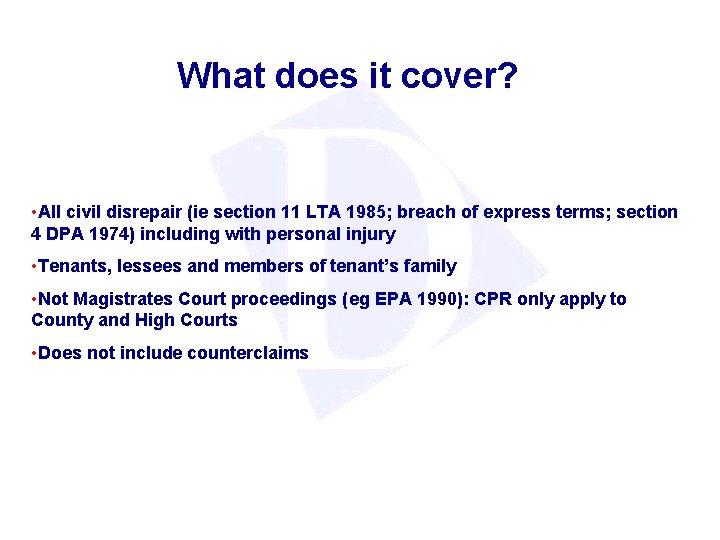 What does it cover?

•All civil disrepair (ie section 11 LTA 1985; breach of express terms; section 4 DPA 1974) including with personal injury

•Tenants, lessees and members of tenant's family

•Not Magistrates Court proceedings (eg EPA 1990): CPR only apply to County and High Courts

•Does not include counterclaims